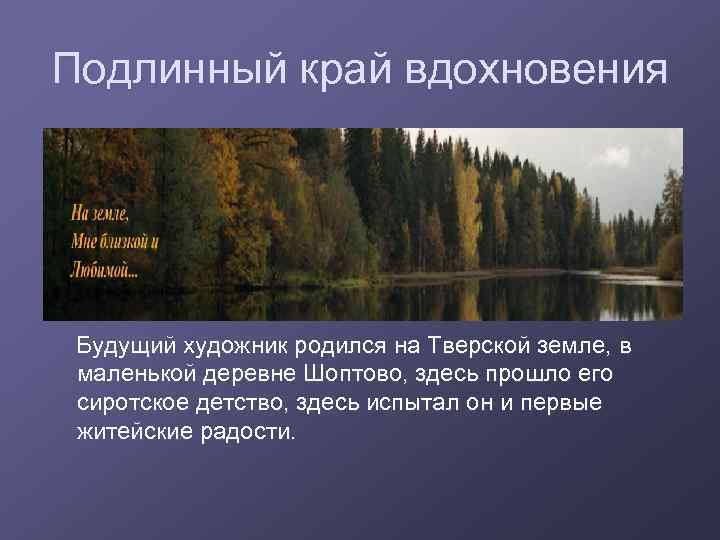 Подлинный край вдохновения

На земле,
Мне близкой и
Любимой...

Будущий художник родился на Тверской земле, в маленькой деревне Шоптово, здесь прошло его сиротское детство, здесь испытал он и первые житейские радости.